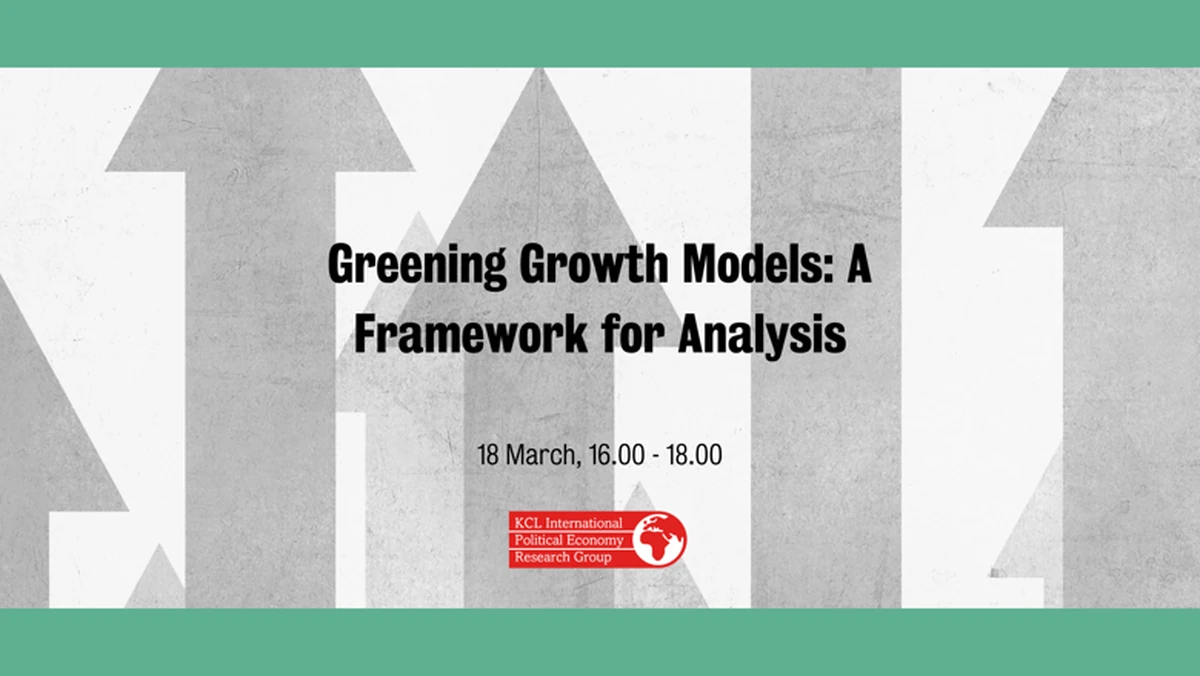 Greening Growth Models: A Framework for Analysis

18 March, 16.00 - 18.00

KCL International Political Economy Research Group